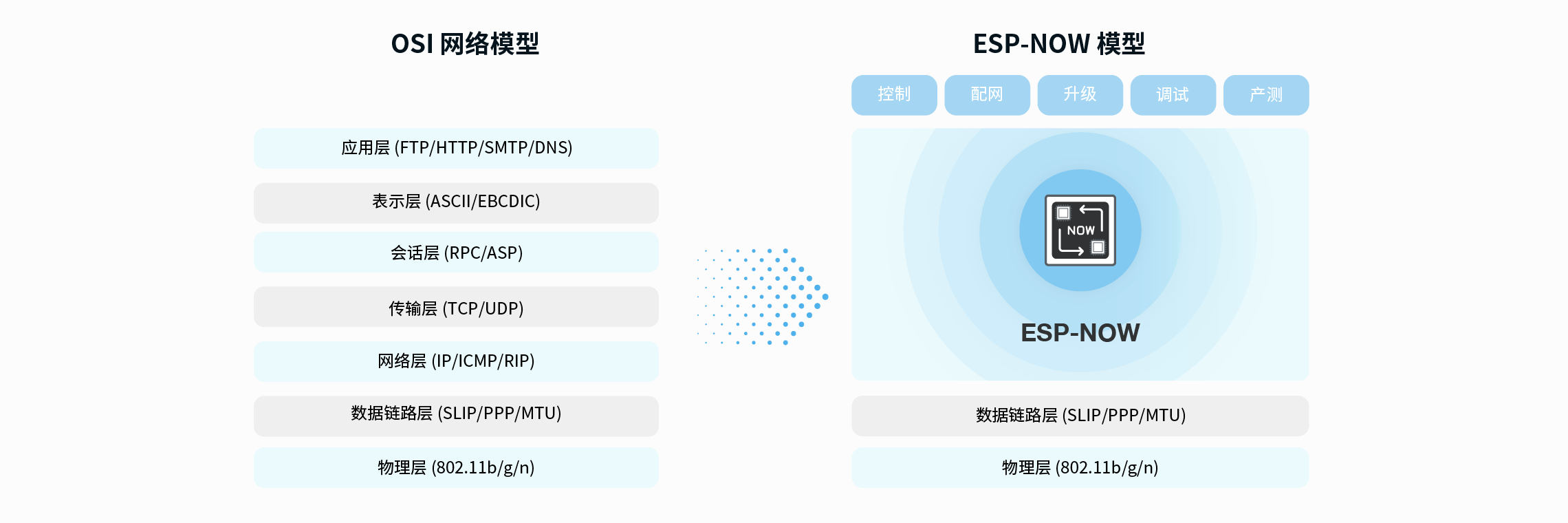 OSI 网络模型

应用层 (FTP/HTTP/SMTP/DNS)

表示层 (ASCII/EBCDIC)

会话层 (RPC/ASP)

传输层 (TCP/UDP)

网络层 (IP/ICMP/RIP)

数据链路层 (SLIP/PPP/MTU)

物理层 (802.11b/g/n)

ESP-NOW 模型

控制 配网 升级 调试 产测

NOW

ESP-NOW

数据链路层 (SLIP/PPP/MTU)

物理层 (802.11b/g/n)